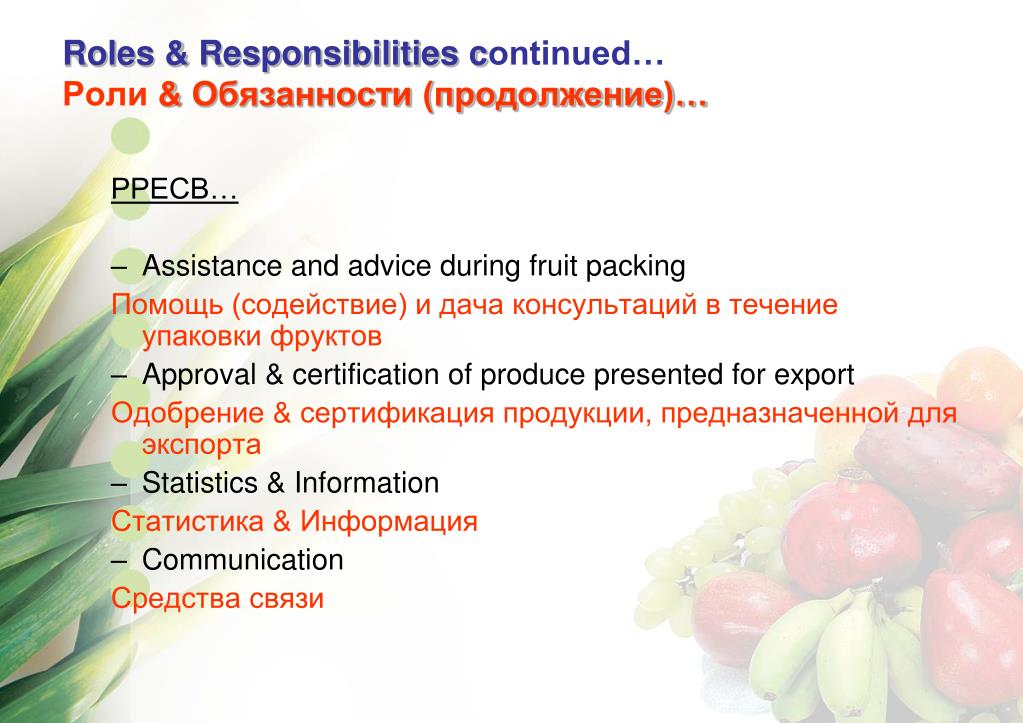 Roles & Responsibilities continued…
Роли & Обязанности (продолжение)…

PPECB…

– Assistance and advice during fruit packing
Помощь (содействие) и дача консультаций в течение упаковки фруктов
– Approval & certification of produce presented for export
Одобрение & сертификация продукции, предназначенной для экспорта
– Statistics & Information
Статистика & Информация
– Communication
Средства связи